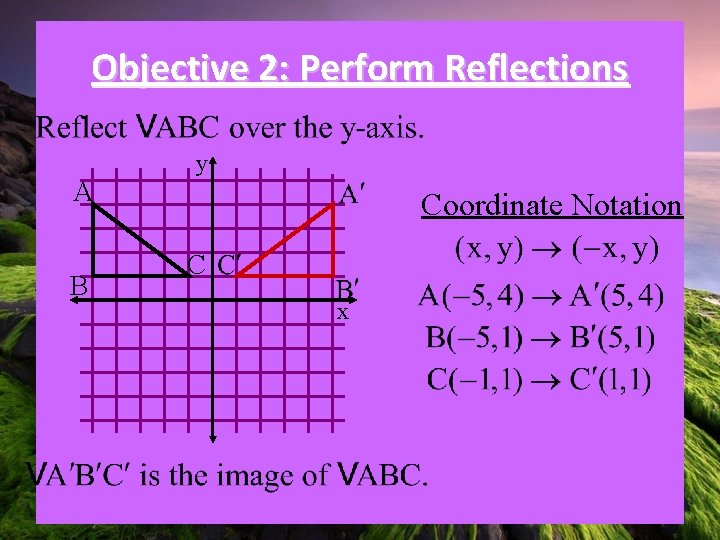 Objective 2: Perform Reflections

Reflect VABC over the y-axis.

y

A

A′

C C′

B

B′

x

Coordinate Notation

$(x, y) \rightarrow (-x, y)$

$A(-5,4) \rightarrow A'(5,4)$

$B(-5,1) \rightarrow B'(5,1)$

$C(-1,1) \rightarrow C'(1,1)$

VA′B′C′ is the image of VABC.